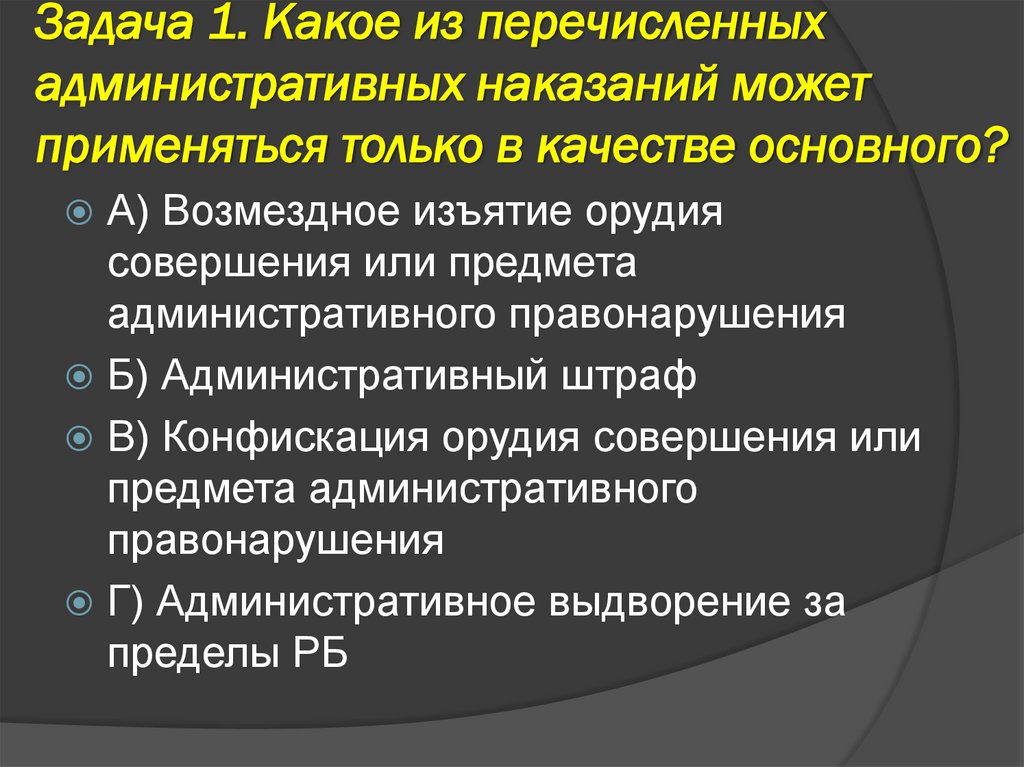 Задача 1. Какое из перечисленных административных наказаний может применяться только в качестве основного?

А) Возмездное изъятие орудия совершения или предмета административного правонарушения

Б) Административный штраф

В) Конфискация орудия совершения или предмета административного правонарушения

Г) Административное выдворение за пределы РБ